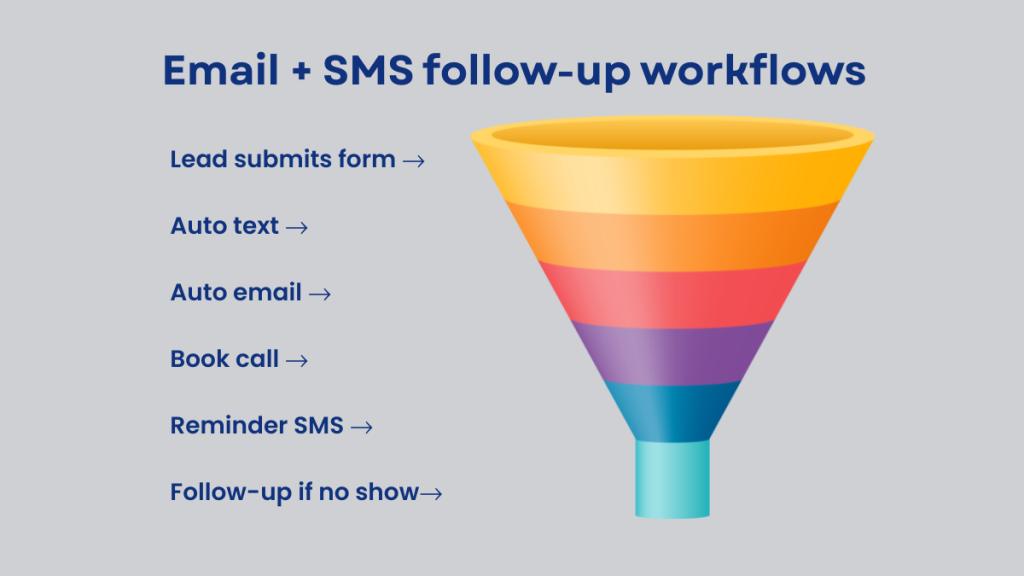 Email + SMS follow-up workflows

Lead submits form →

Auto text →

Auto email →

Book call →

Reminder SMS →

Follow-up if no show→